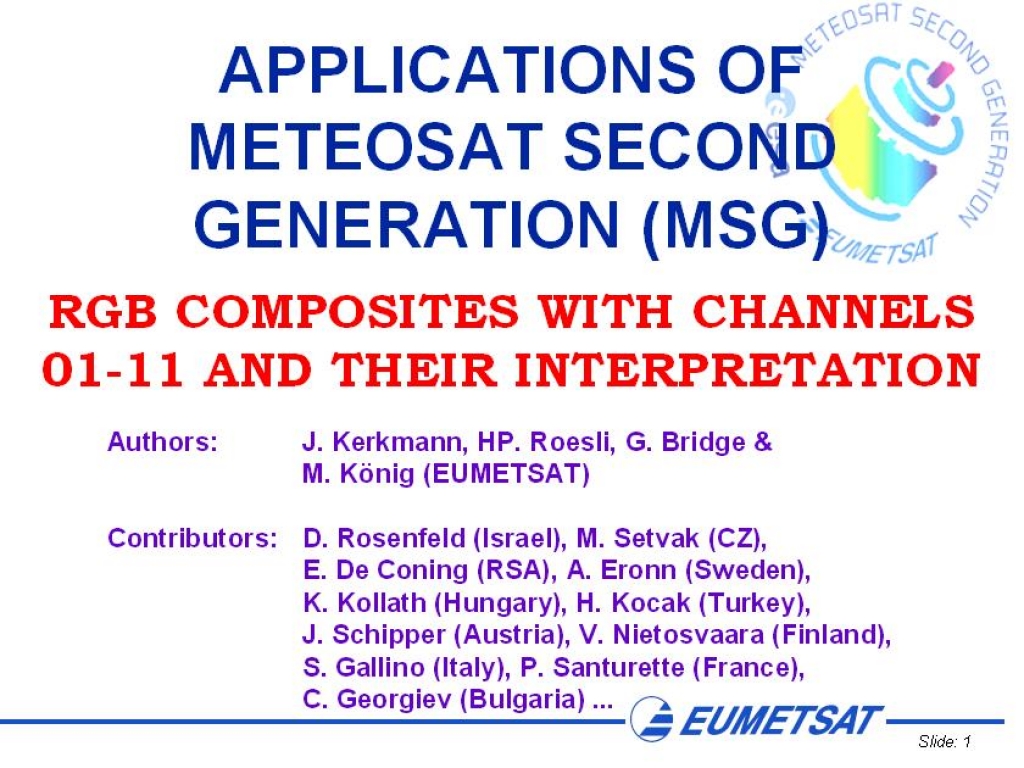 APPLICATIONS OF METEOSAT SECOND GENERATION (MSG)

METEOSAT SECOND GENERATION
EUMETSAT

RGB COMPOSITES WITH CHANNELS 01-11 AND THEIR INTERPRETATION

Authors: J. Kerkmann, HP. Roesli, G. Bridge & M. König (EUMETSAT)

Contributors: D. Rosenfeld (Israel), M. Setvak (CZ), E. De Coning (RSA), A. Eronn (Sweden), K. Kollath (Hungary), H. Kocak (Turkey), J. Schipper (Austria), V. Nietosvaara (Finland), S. Gallino (Italy), P. Santurette (France), C. Georgiev (Bulgaria) ...

EUMETSAT

Slide: 1